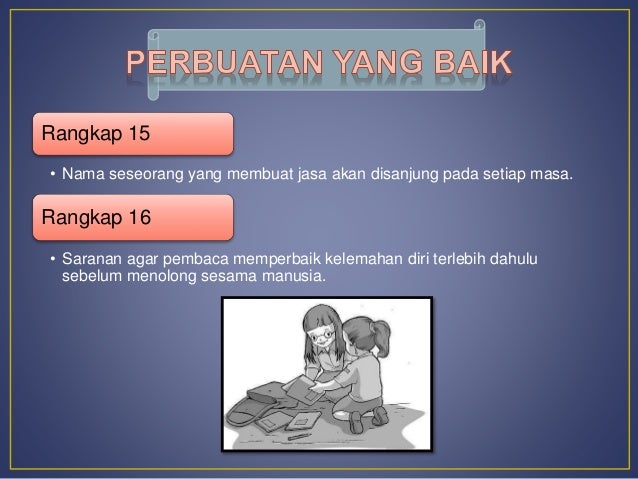 PERBUATAN YANG BAIK

Rangkap 15

• Nama seseorang yang membuat jasa akan disanjung pada setiap masa.

Rangkap 16

• Saranan agar pembaca memperbaik kelemahan diri terlebih dahulu sebelum menolong sesama manusia.